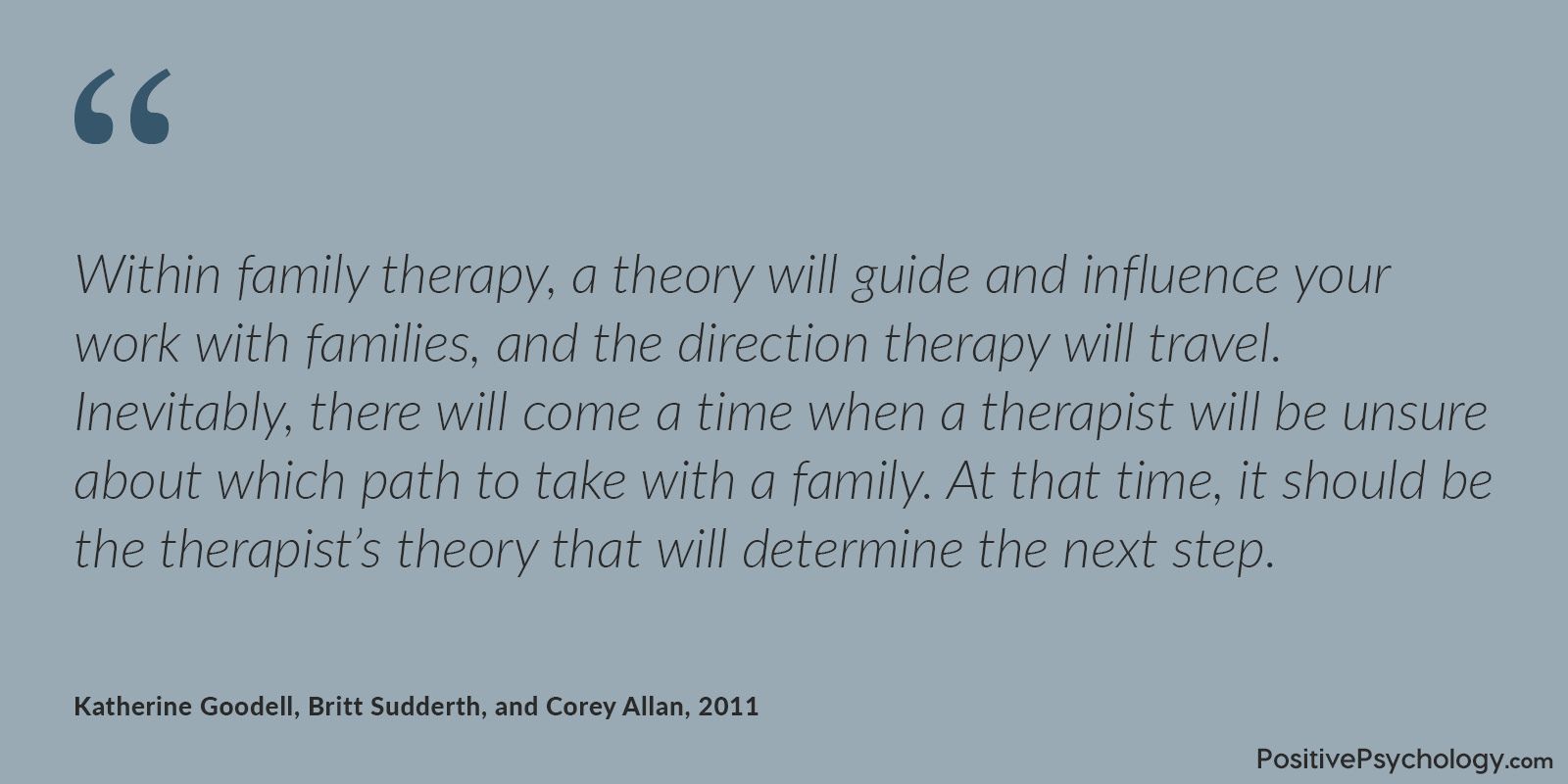 “

Within family therapy, a theory will guide and influence your work with families, and the direction therapy will travel. Inevitably, there will come a time when a therapist will be unsure about which path to take with a family. At that time, it should be the therapist’s theory that will determine the next step.

Katherine Goodell, Britt Sudderth, and Corey Allan, 2011

PositivePsychology.com